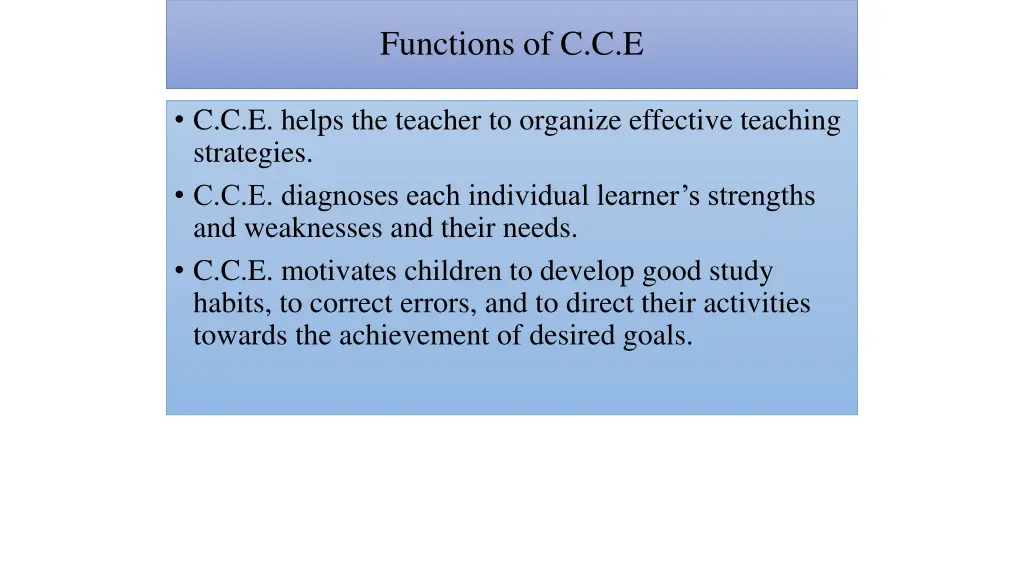 Functions of C.C.E

• C.C.E. helps the teacher to organize effective teaching strategies.
• C.C.E. diagnoses each individual learner’s strengths and weaknesses and their needs.
• C.C.E. motivates children to develop good study habits, to correct errors, and to direct their activities towards the achievement of desired goals.